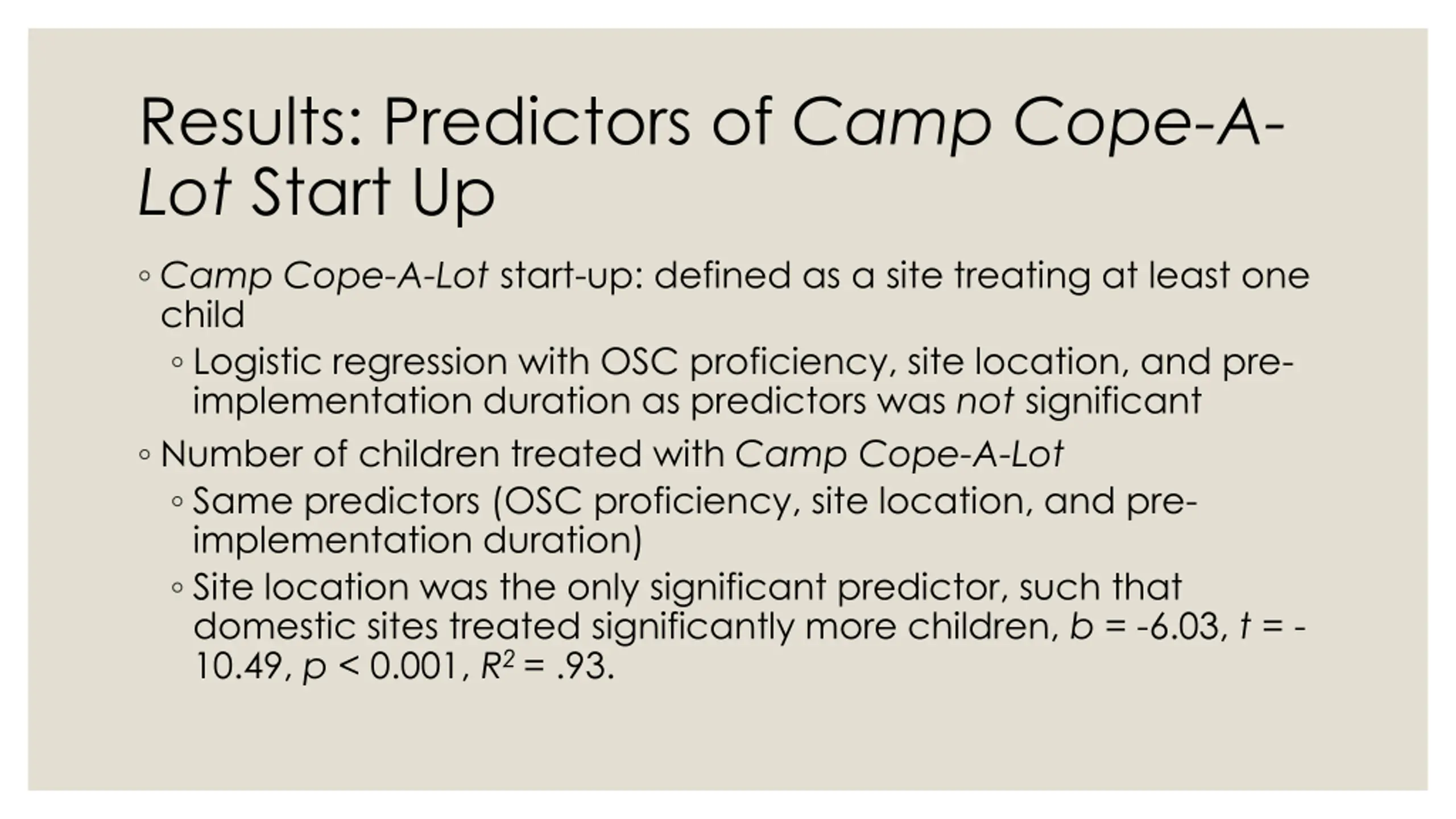 Results: Predictors of Camp Cope-A-Lot Start Up

◦ Camp Cope-A-Lot start-up: defined as a site treating at least one child
◦ Logistic regression with OSC proficiency, site location, and pre-implementation duration as predictors was not significant
◦ Number of children treated with Camp Cope-A-Lot
◦ Same predictors (OSC proficiency, site location, and pre-implementation duration)
◦ Site location was the only significant predictor, such that domestic sites treated significantly more children, $b = -6.03$, $t = -10.49$, $p < 0.001$, $R^2 = .93$.